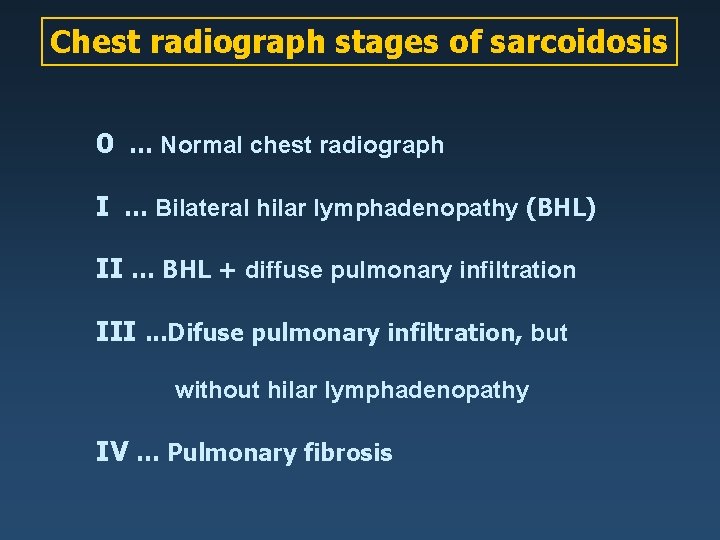 Chest radiograph stages of sarcoidosis

0 ... Normal chest radiograph

I ... Bilateral hilar lymphadenopathy (BHL)

II ... BHL + diffuse pulmonary infiltration

III ...Difuse pulmonary infiltration, but without hilar lymphadenopathy

IV ... Pulmonary fibrosis